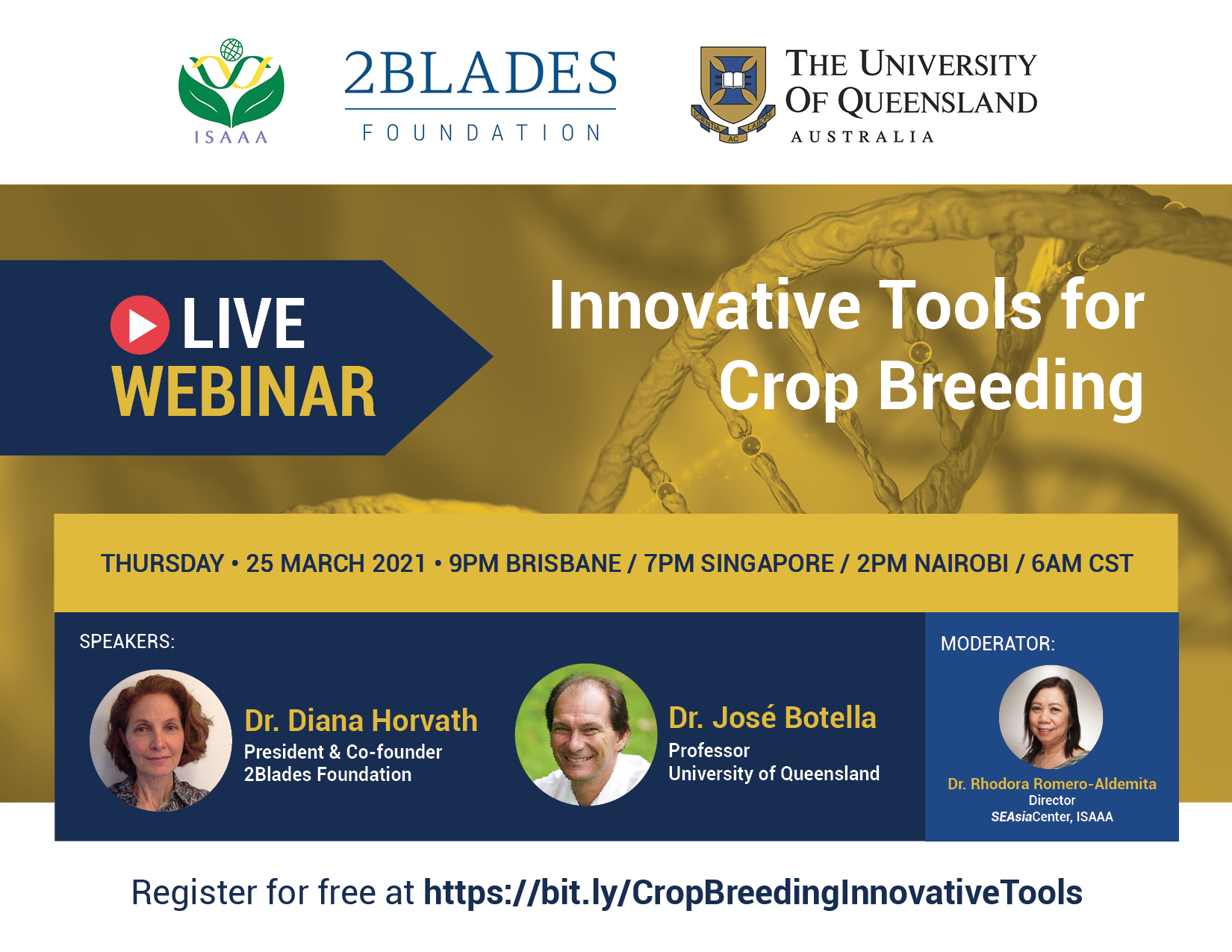 ISAAA

2BLADES
FOUNDATION

SCIENTIA AC LABORE

THE UNIVERSITY OF QUEENSLAND
AUSTRALIA

LIVE
WEBINAR

Innovative Tools for Crop Breeding

THURSDAY • 25 MARCH 2021 • 9PM BRISBANE / 7PM SINGAPORE / 2PM NAIROBI / 6AM CST

SPEAKERS:

Dr. Diana Horvath
President & Co-founder
2Blades Foundation

Dr. José Botella
Professor
University of Queensland

MODERATOR:

Dr. Rhodora Romero-Aldemita
Director
SEAsiaCenter, ISAAA

Register for free at https://bit.ly/CropBreedingInnovativeTools